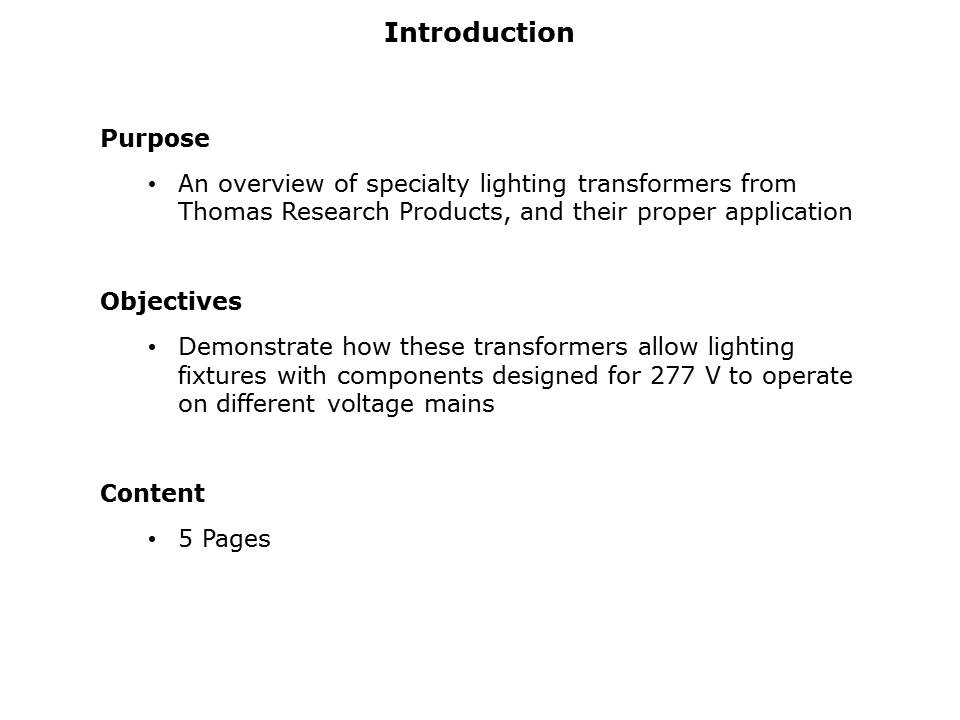 Introduction

Purpose

• An overview of specialty lighting transformers from Thomas Research Products, and their proper application

Objectives

• Demonstrate how these transformers allow lighting fixtures with components designed for 277 V to operate on different voltage mains

Content

• 5 Pages